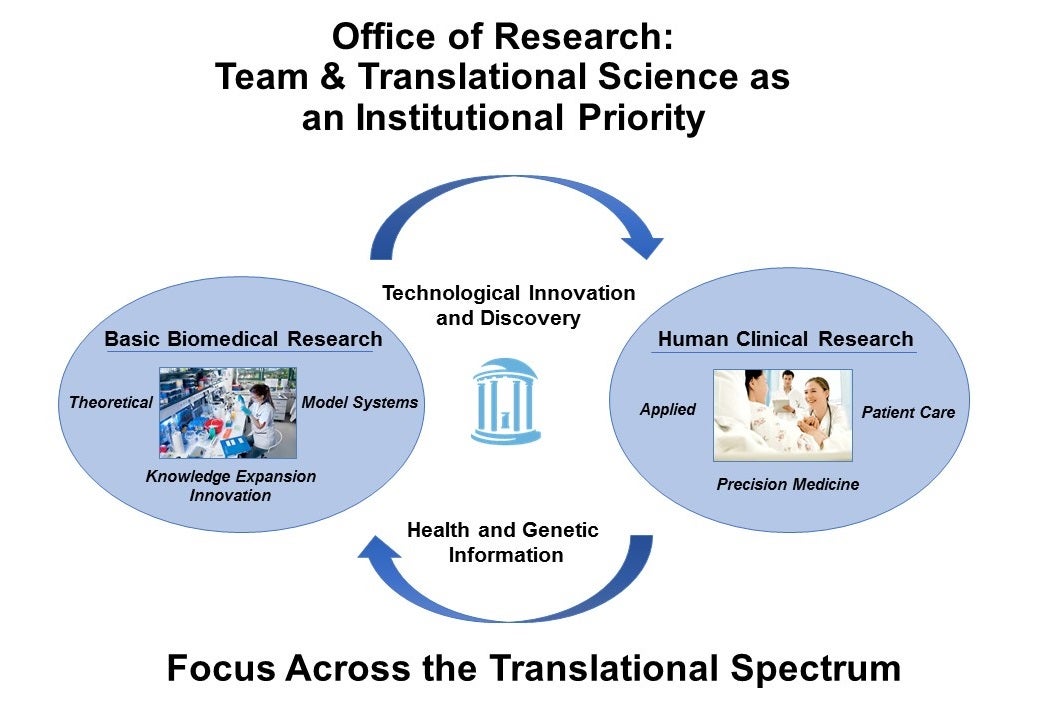 Office of Research:
Team & Translational Science as an Institutional Priority

Technological Innovation and Discovery

Basic Biomedical Research

Theoretical

Model Systems

Knowledge Expansion
Innovation

Human Clinical Research

Applied

Patient Care

Precision Medicine

Health and Genetic Information

Focus Across the Translational Spectrum